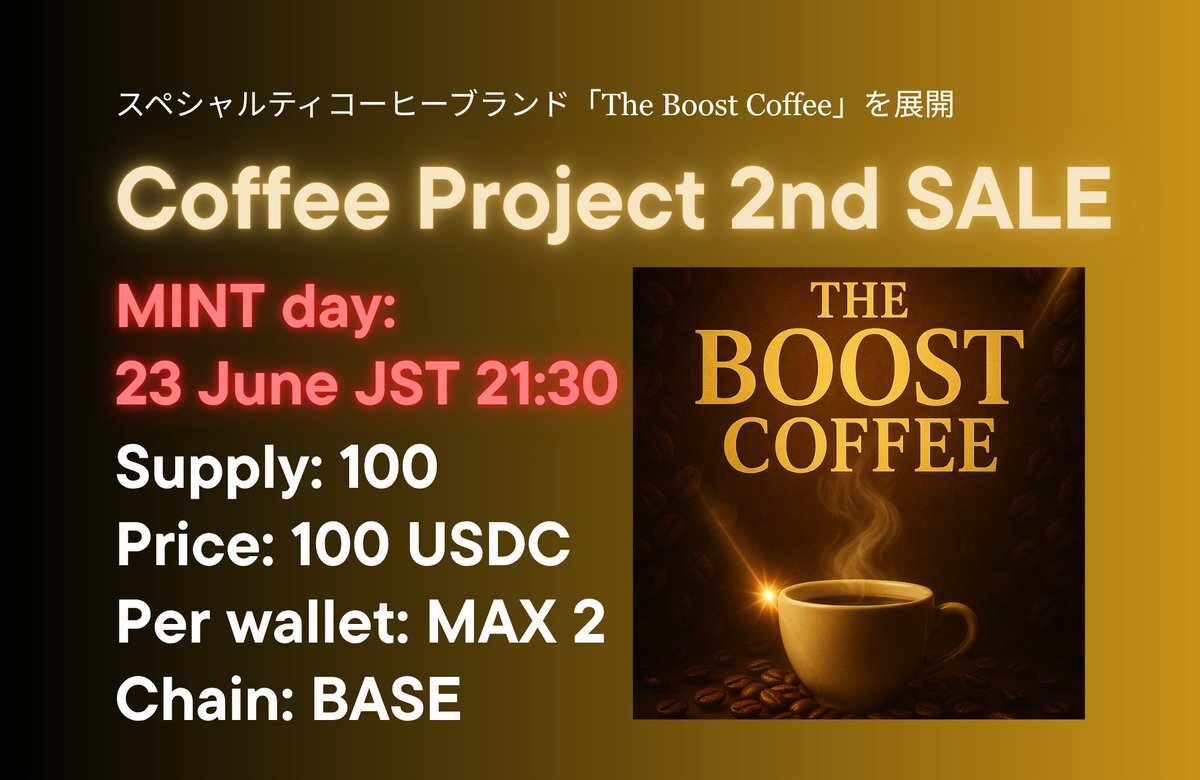 スペシャルティコーヒーブランド「The Boost Coffee」を展開

Coffee Project 2nd SALE

MINT day:
23 June JST 21:30

Supply: 100
Price: 100 USDC
Per wallet: MAX 2
Chain: BASE

THE BOOST COFFEE